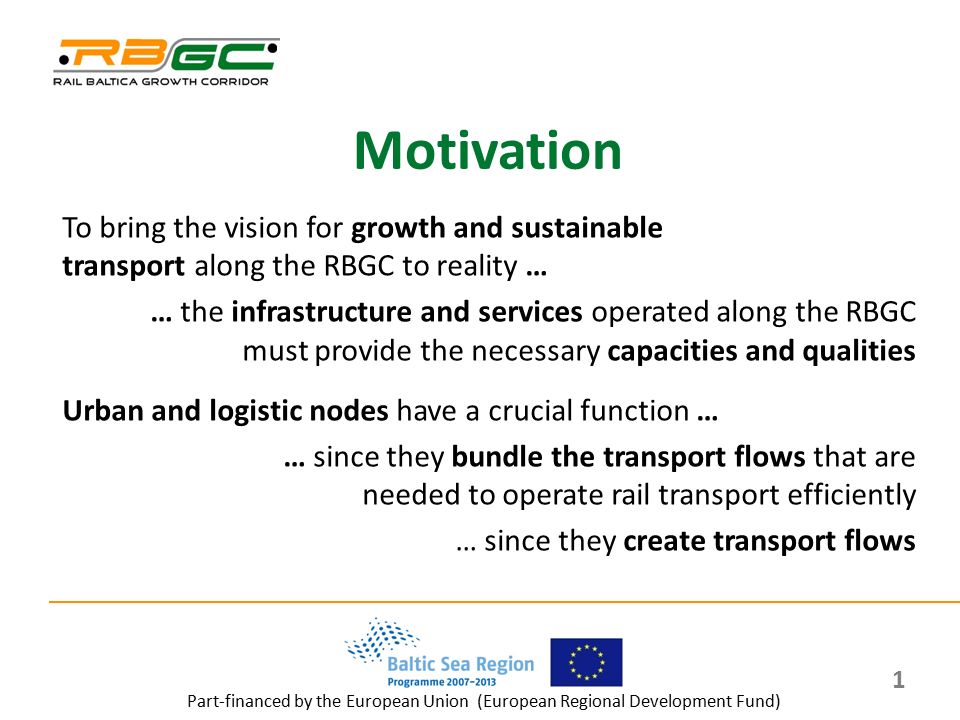 RBGC
RAIL BALTICA GROWTH CORRIDOR

Motivation

To bring the vision for growth and sustainable transport along the RBGC to reality …

… the infrastructure and services operated along the RBGC must provide the necessary capacities and qualities

Urban and logistic nodes have a crucial function …

… since they bundle the transport flows that are needed to operate rail transport efficiently

… since they create transport flows

Baltic Sea Region
Programme 2007–2013

1

Part-financed by the European Union (European Regional Development Fund)